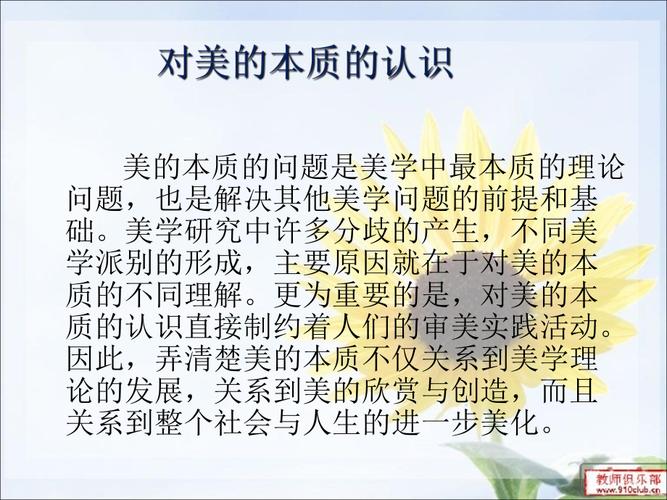 对美的本质的认识

美的本质的问题是美学中最本质的理论问题，也是解决其他美学问题的前提和基础。美学研究中许多分歧的产生，不同美学派别的形成，主要原因就在于对美的本质的不同理解。更为重要的是，对美的本质的认识直接制约着人们的审美实践活动。因此，弄清楚美的本质不仅关系到美学理论的发展，关系到美的欣赏与创造，而且关系到整个社会与人生的进一步美化。

教师俱乐部
www.910club.cn